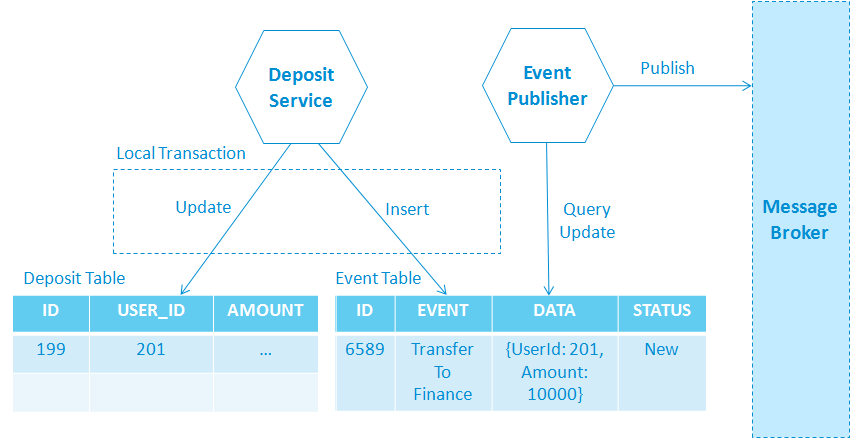 Deposit Service

Event Publisher

Publish

Message Broker

Local Transaction

Update

Insert

Query Update

Deposit Table

| ID | USER_ID | AMOUNT |
|---|---|---|
| 199 | 201 | ... |
| | | |

Event Table

| ID | EVENT | DATA | STATUS |
|---|---|---|---|
| 6589 | Transfer To Finance | {UserId: 201, Amount: 10000} | New |